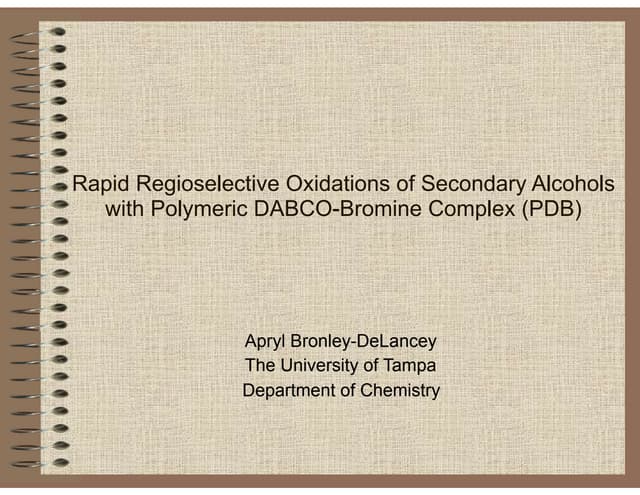 Rapid Regioselective Oxidations of Secondary Alcohols with Polymeric DABCO-Bromine Complex (PDB)

Apryl Bronley-DeLancey
The University of Tampa
Department of Chemistry